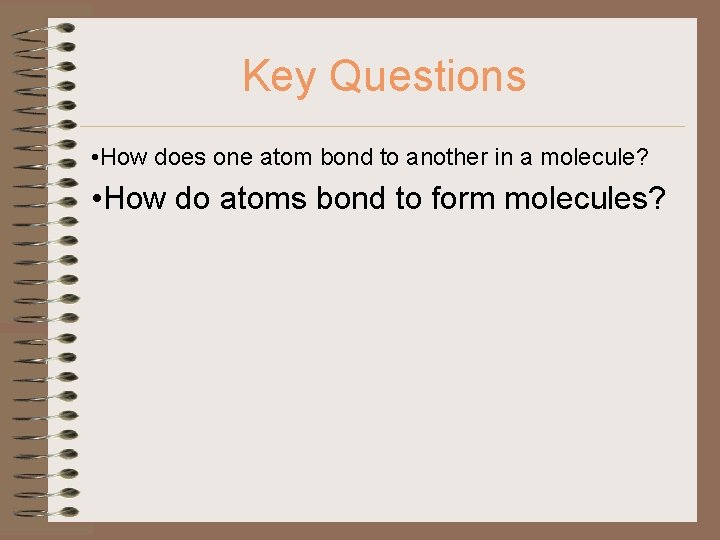 Key Questions

•How does one atom bond to another in a molecule?

•How do atoms bond to form molecules?